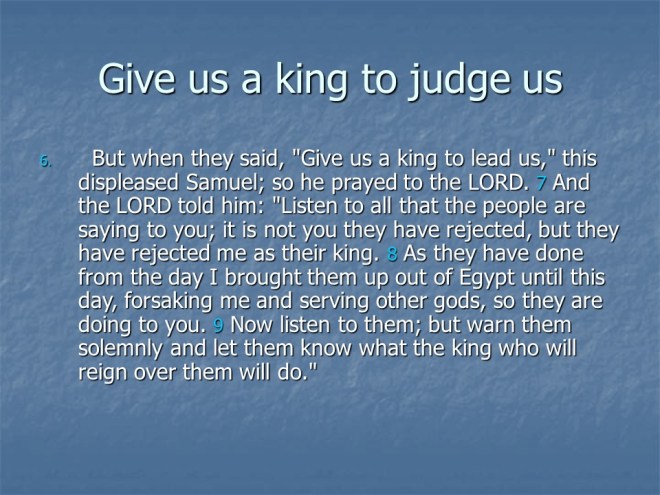 Give us a king to judge us

6. But when they said, "Give us a king to lead us," this displeased Samuel; so he prayed to the LORD. 7 And the LORD told him: "Listen to all that the people are saying to you; it is not you they have rejected, but they have rejected me as their king. 8 As they have done from the day I brought them up out of Egypt until this day, forsaking me and serving other gods, so they are doing to you. 9 Now listen to them; but warn them solemnly and let them know what the king who will reign over them will do."